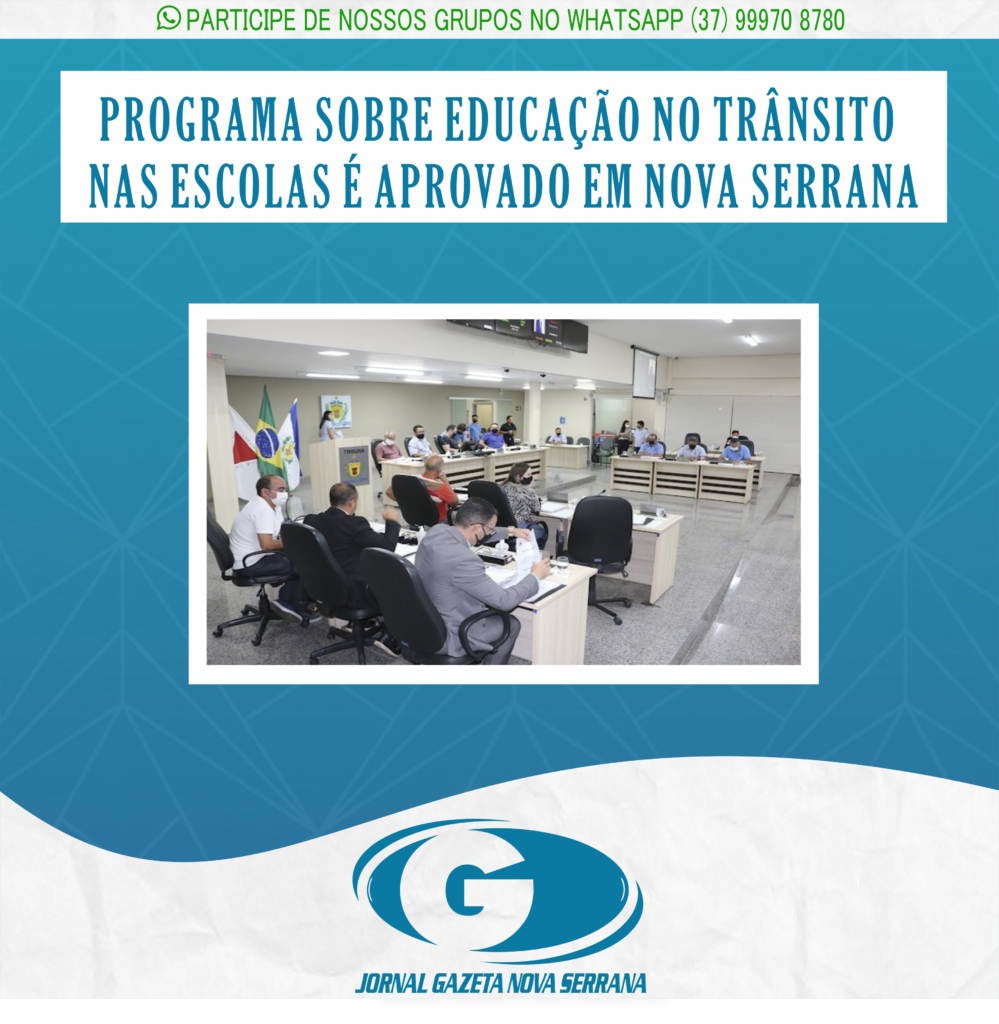 PARTICIPE DE NOSSOS GRUPOS NO WHATSAPP (37) 99970 8780

PROGRAMA SOBRE EDUCAÇÃO NO TRÂNSITO NAS ESCOLAS É APROVADO EM NOVA SERRANA

TRIBUNA

G

JORNAL GAZETA NOVA SERRANA